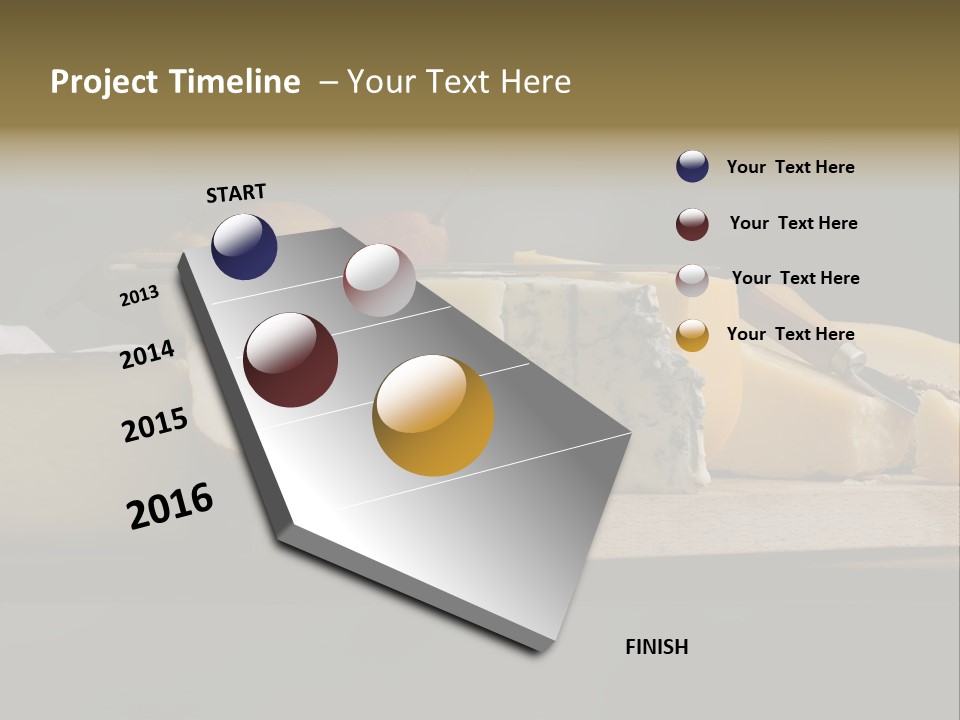 Project Timeline – Your Text Here

START

2013

2014

2015

2016

FINISH

Your Text Here

Your Text Here

Your Text Here

Your Text Here